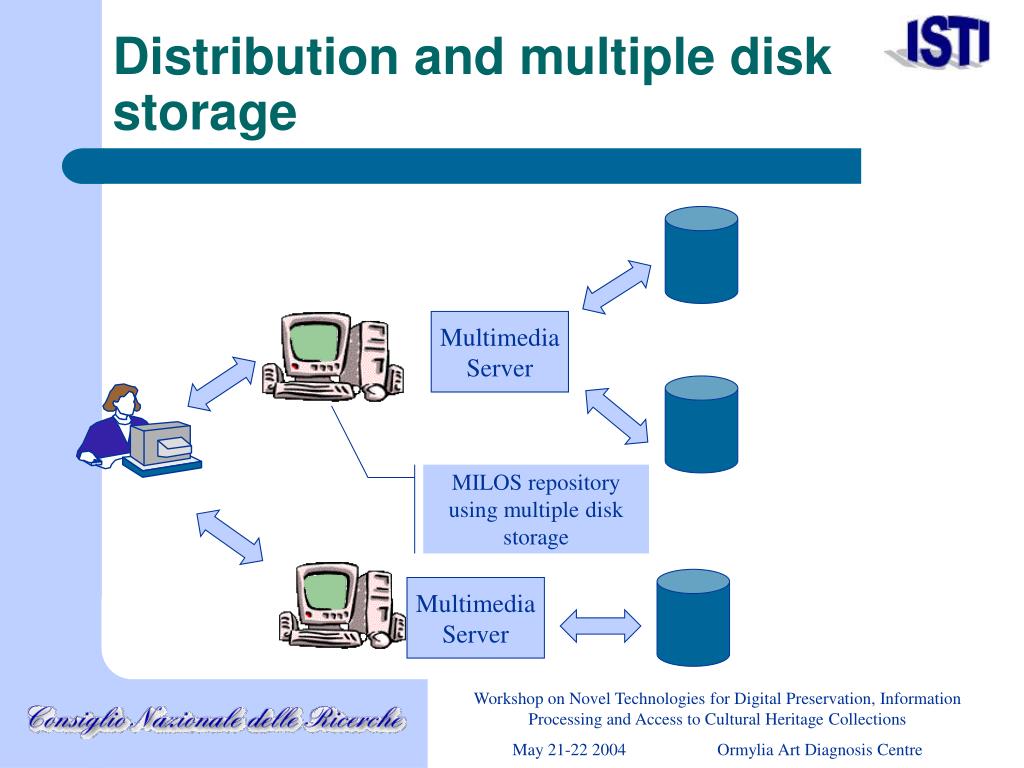 Distribution and multiple disk storage

ISTI

Multimedia Server

MILOS repository using multiple disk storage

Multimedia Server

Consiglio Nazionale delle Ricerche

Workshop on Novel Technologies for Digital Preservation, Information Processing and Access to Cultural Heritage Collections

May 21-22 2004 Ormylia Art Diagnosis Centre